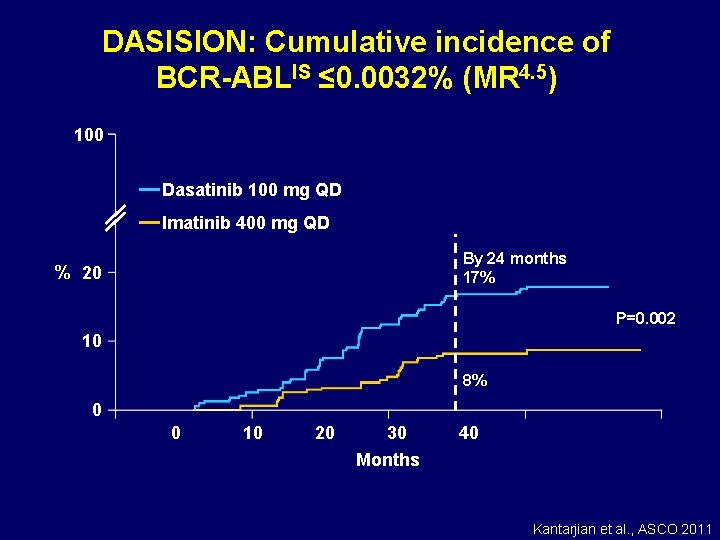 DASISION: Cumulative incidence of BCR-ABL$^{IS}$ ≤0.0032% (MR$^{4.5}$)

100

Dasatinib 100 mg QD

Imatinib 400 mg QD

By 24 months
17%

% 20

P=0.002

10

8%

0

0
10
20
30
40

Months

Kantarjian et al., ASCO 2011